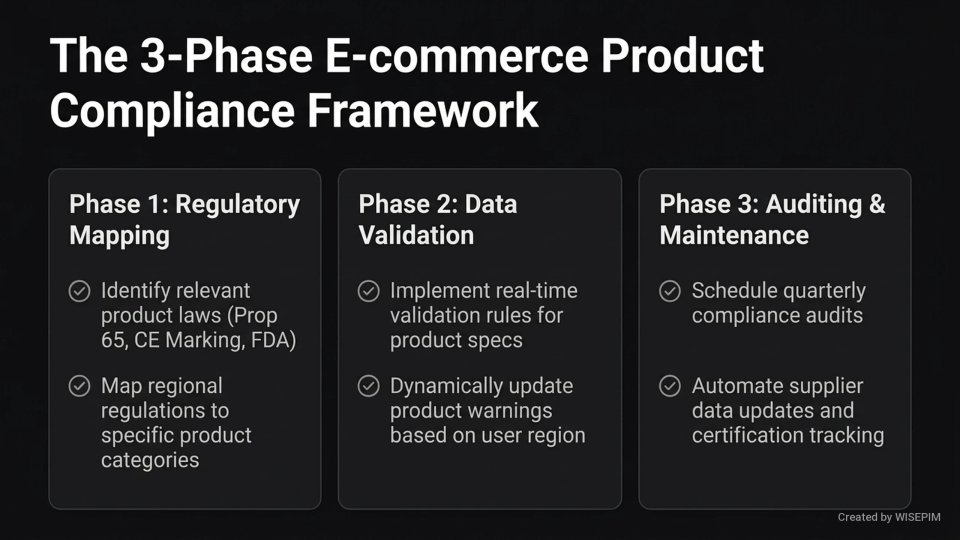 The 3-Phase E-commerce Product Compliance Framework

Phase 1: Regulatory Mapping

Identify relevant product laws (Prop 65, CE Marking, FDA)

Map regional regulations to specific product categories

Phase 2: Data Validation

Implement real-time validation rules for product specs

Dynamically update product warnings based on user region

Phase 3: Auditing & Maintenance

Schedule quarterly compliance audits

Automate supplier data updates and certification tracking

Created by WISEPIM